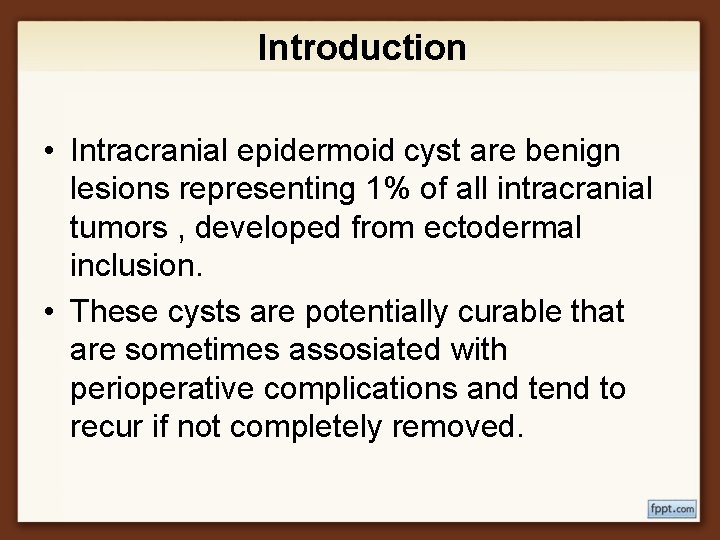 Introduction

• Intracranial epidermoid cyst are benign lesions representing 1% of all intracranial tumors , developed from ectodermal inclusion.

• These cysts are potentially curable that are sometimes assosiated with perioperative complications and tend to recur if not completely removed.

fppt.com